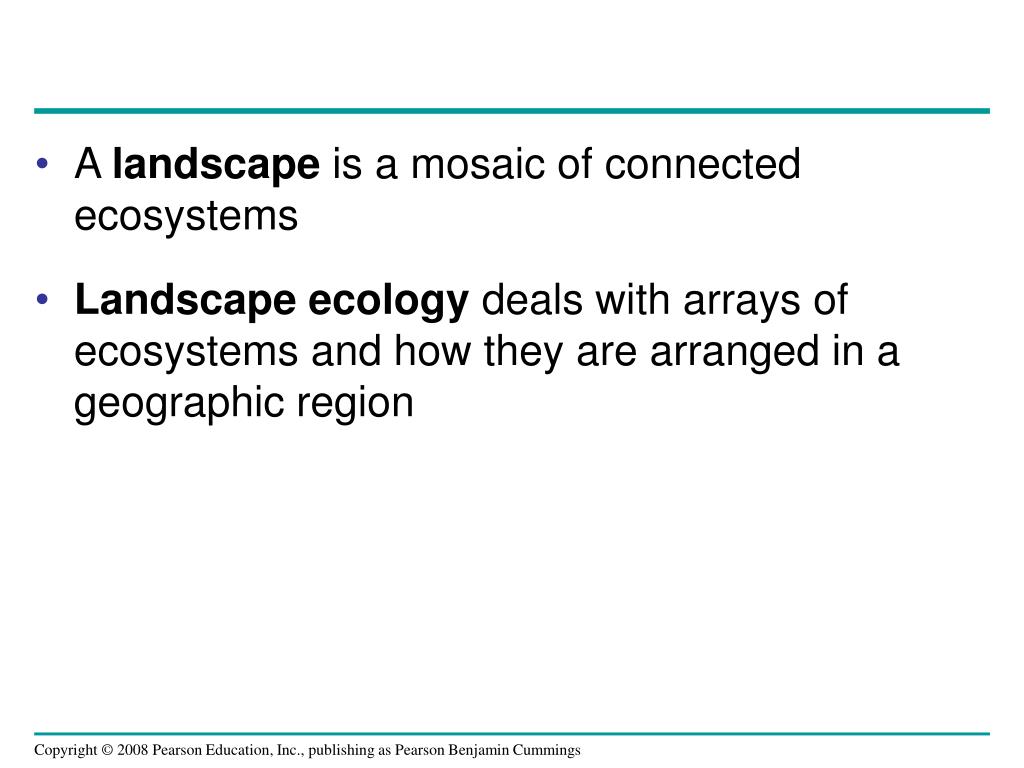 • A landscape is a mosaic of connected ecosystems

• Landscape ecology deals with arrays of ecosystems and how they are arranged in a geographic region

Copyright © 2008 Pearson Education, Inc., publishing as Pearson Benjamin Cummings